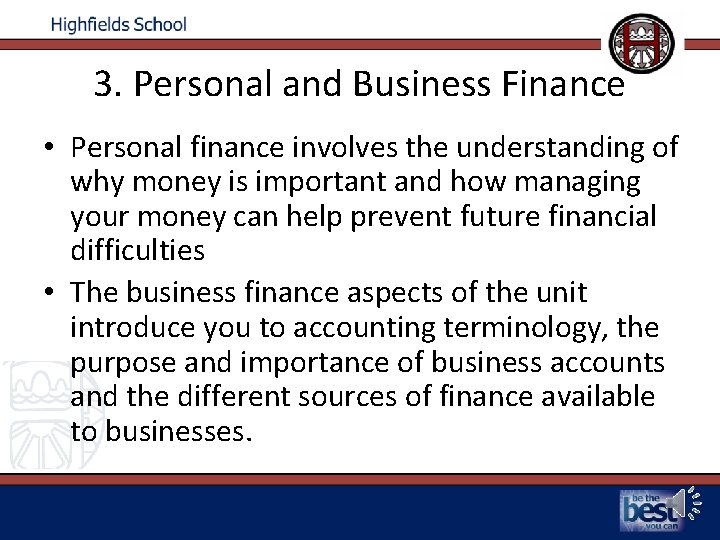 Highfields School

3. Personal and Business Finance

• Personal finance involves the understanding of why money is important and how managing your money can help prevent future financial difficulties

• The business finance aspects of the unit introduce you to accounting terminology, the purpose and importance of business accounts and the different sources of finance available to businesses.

be the best you can